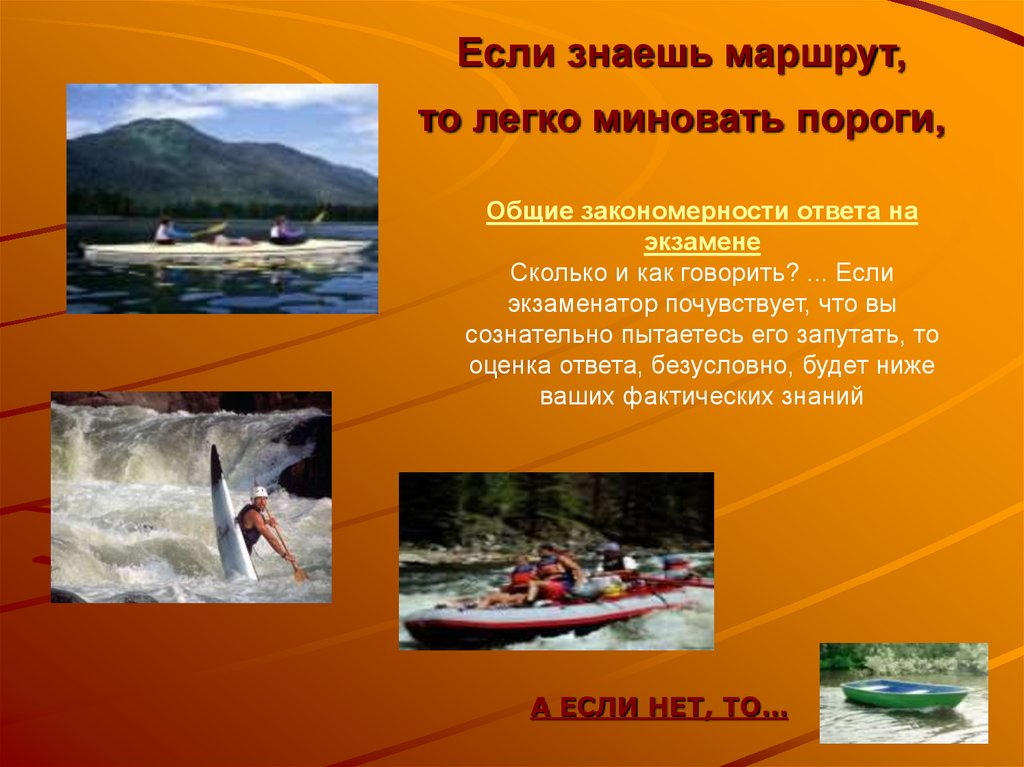 Если знаешь маршрут,

то легко миновать пороги,

Общие закономерности ответа на экзамене
Сколько и как говорить? ... Если экзаменатор почувствует, что вы сознательно пытаетесь его запутать, то оценка ответа, безусловно, будет ниже ваших фактических знаний

А ЕСЛИ НЕТ, ТО…